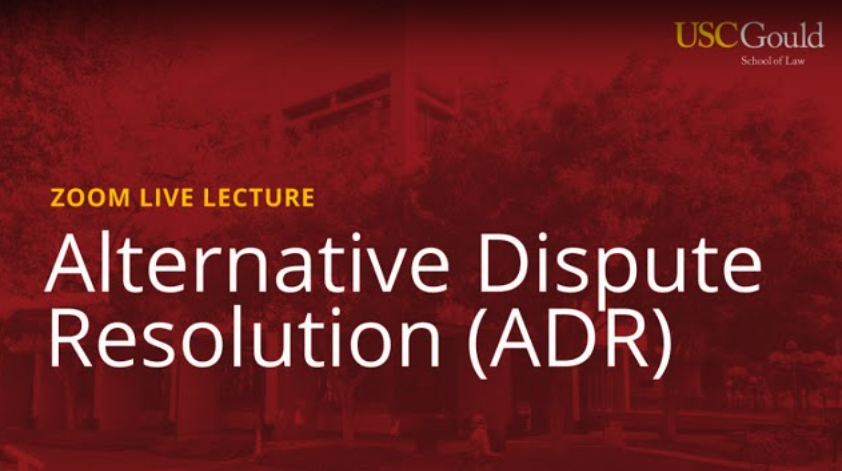 USCGould
School of Law

ZOOM LIVE LECTURE

Alternative Dispute Resolution (ADR)